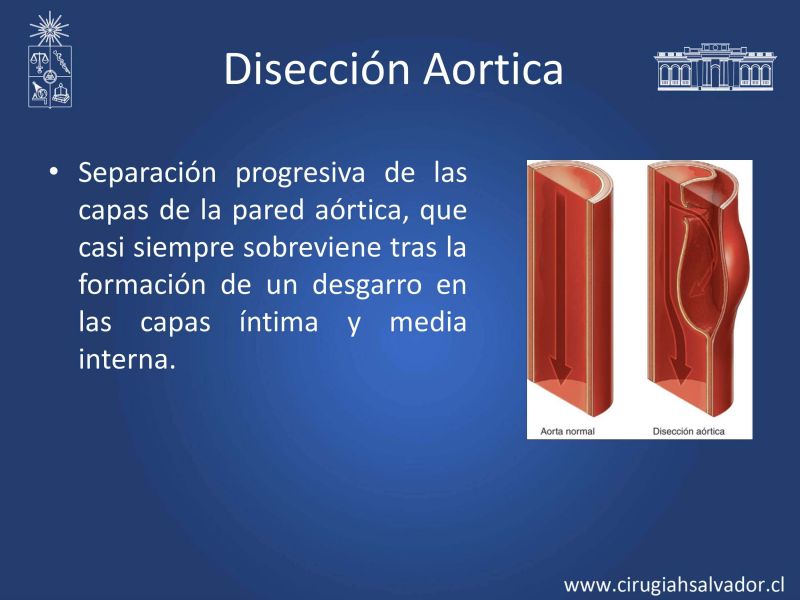 Disección Aortica

• Separación progresiva de las capas de la pared aórtica, que casi siempre sobreviene tras la formación de un desgarro en las capas íntima y media interna.

Aorta normal

Disección aórtica

www.cirugiahsalvador.cl